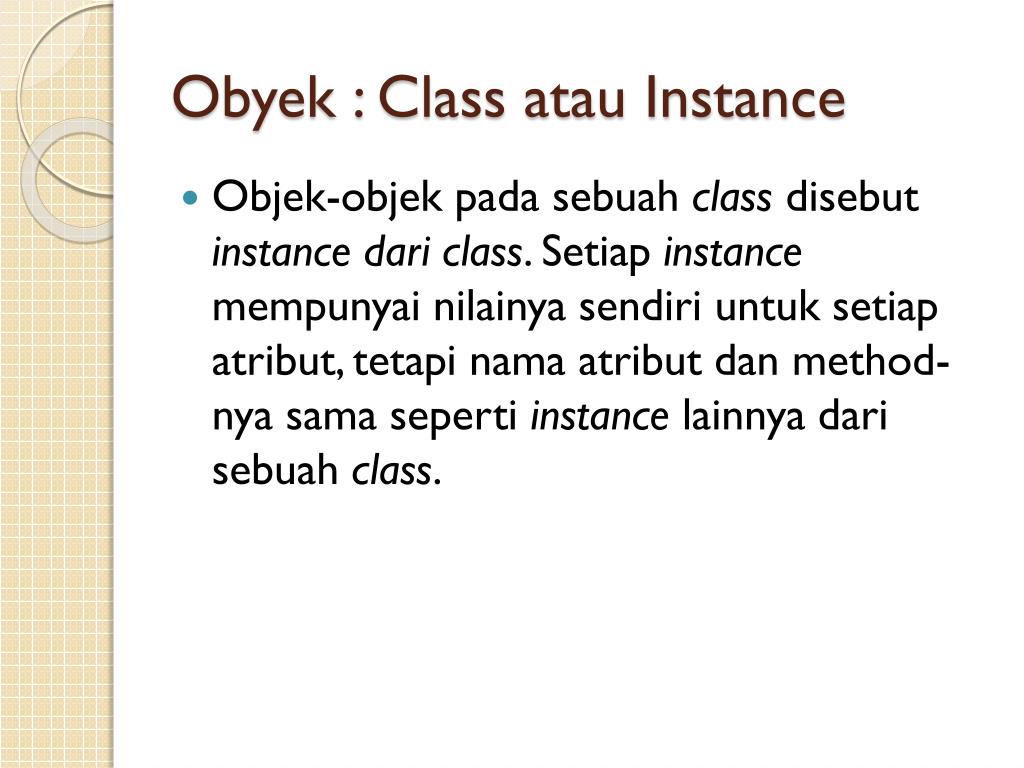 Obyek : Class atau Instance

Objek-objek pada sebuah class disebut instance dari class. Setiap instance mempunyai nilainya sendiri untuk setiap atribut, tetapi nama atribut dan method-nya sama seperti instance lainnya dari sebuah class.